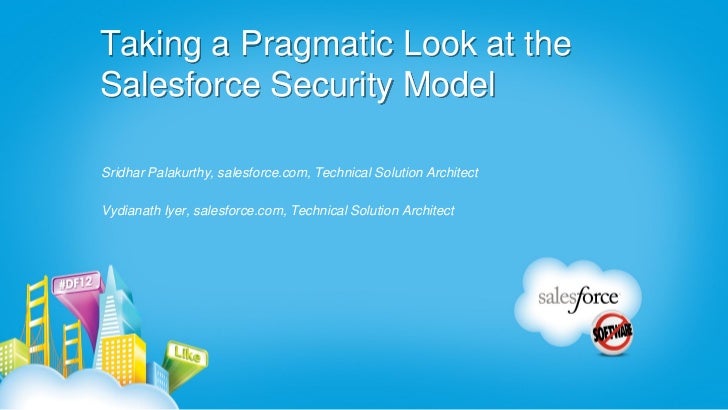 Taking a Pragmatic Look at the Salesforce Security Model

Sridhar Palakurthy, salesforce.com, Technical Solution Architect

Vydianath Iyer, salesforce.com, Technical Solution Architect

#DF12

Like

salesforce

SOFTWARE